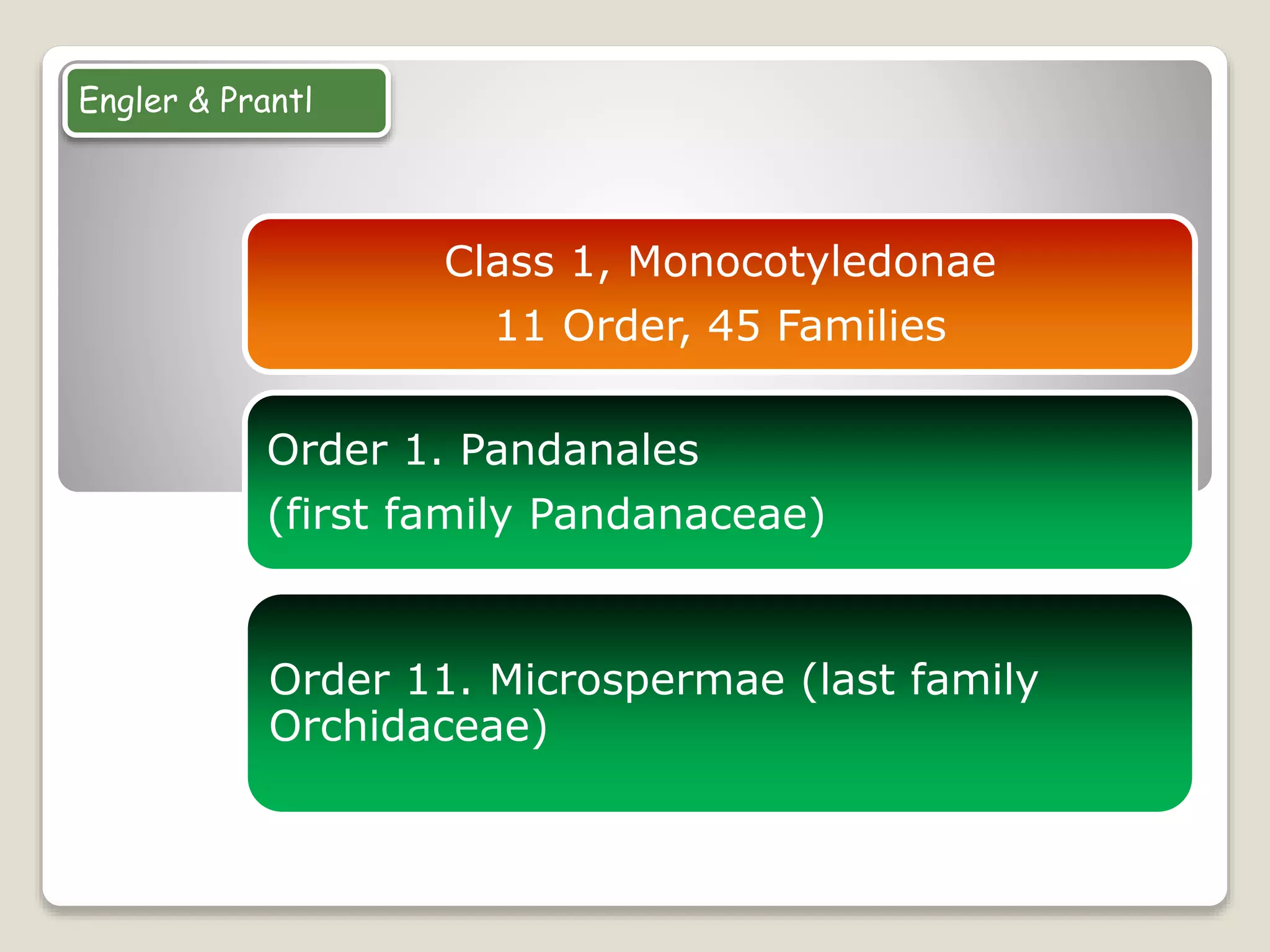 Engler & Prantl

Class 1, Monocotyledonae
11 Order, 45 Families

Order 1. Pandanales
(first family Pandanaceae)

Order 11. Microspermae (last family Orchidaceae)